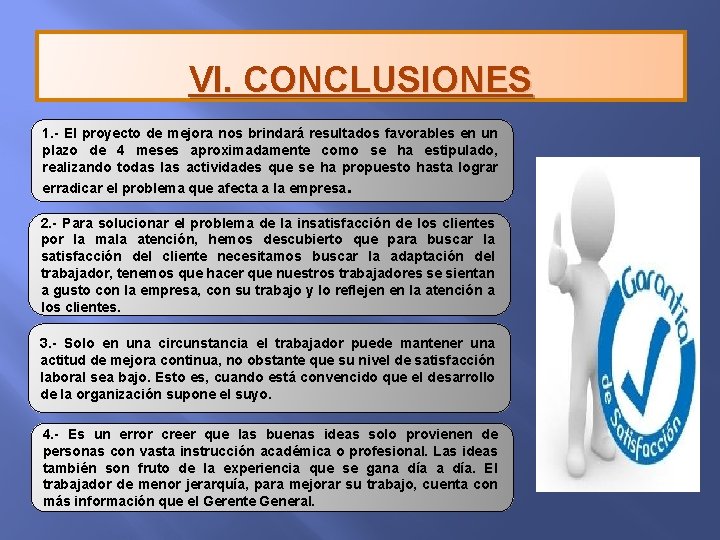 VI. CONCLUSIONES

1.- El proyecto de mejora nos brindará resultados favorables en un plazo de 4 meses aproximadamente como se ha estipulado, realizando todas las actividades que se ha propuesto hasta lograr erradicar el problema que afecta a la empresa.

2.- Para solucionar el problema de la insatisfacción de los clientes por la mala atención, hemos descubierto que para buscar la satisfacción del cliente necesitamos buscar la adaptación del trabajador, tenemos que hacer que nuestros trabajadores se sientan a gusto con la empresa, con su trabajo y lo reflejen en la atención a los clientes.

3.- Solo en una circunstancia el trabajador puede mantener una actitud de mejora continua, no obstante que su nivel de satisfacción laboral sea bajo. Esto es, cuando está convencido que el desarrollo de la organización supone el suyo.

4.- Es un error creer que las buenas ideas solo provienen de personas con vasta instrucción académica o profesional. Las ideas también son fruto de la experiencia que se gana día a día. El trabajador de menor jerarquía, para mejorar su trabajo, cuenta con más información que el Gerente General.

Garantía de Satisfacción